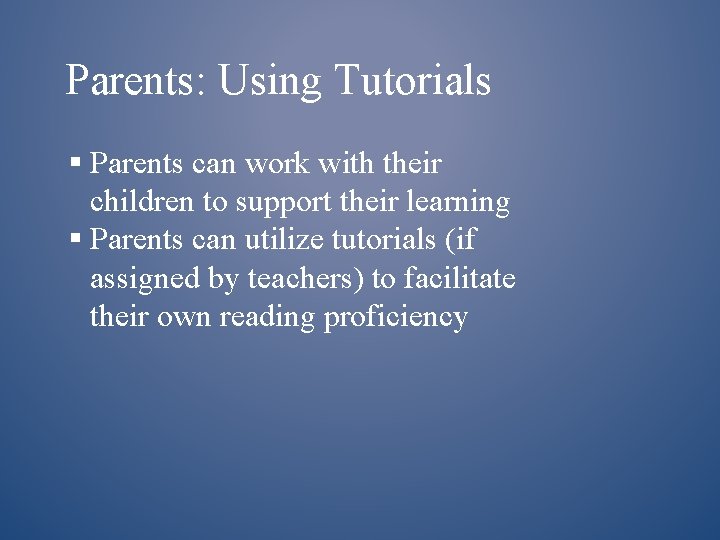 Parents: Using Tutorials

▪ Parents can work with their children to support their learning
▪ Parents can utilize tutorials (if assigned by teachers) to facilitate their own reading proficiency